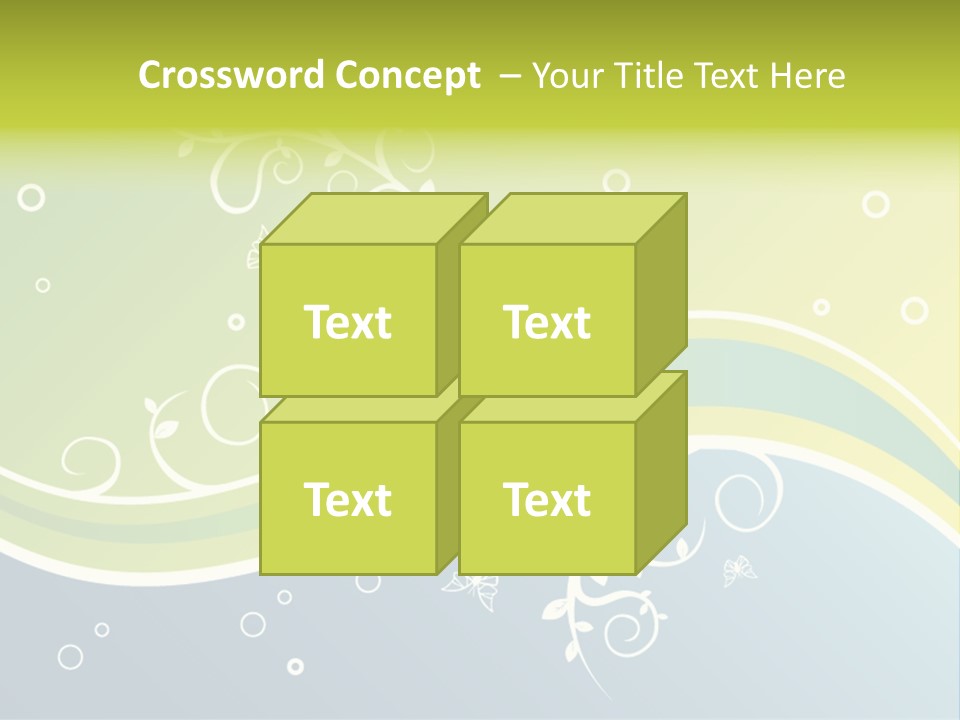 Crossword Concept – Your Title Text Here

Text

Text

Text

Text